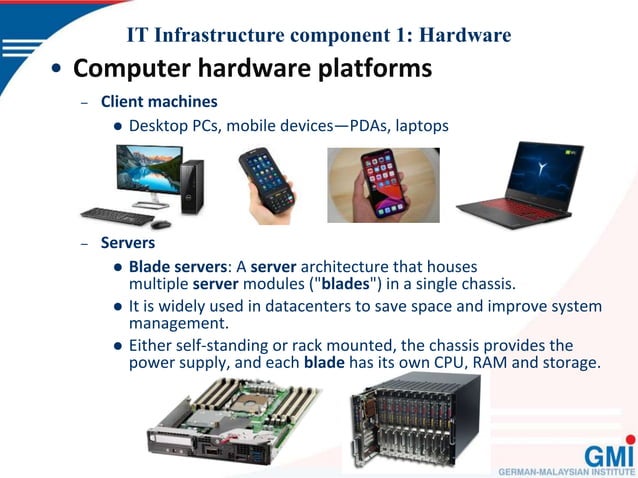 IT Infrastructure component 1: Hardware

• Computer hardware platforms

– Client machines

• Desktop PCs, mobile devices—PDAs, laptops

– Servers

• Blade servers: A server architecture that houses multiple server modules ("blades") in a single chassis.

• It is widely used in datacenters to save space and improve system management.

• Either self-standing or rack mounted, the chassis provides the power supply, and each blade has its own CPU, RAM and storage.

GMI
GERMAN-MALAYSIAN INSTITUTE